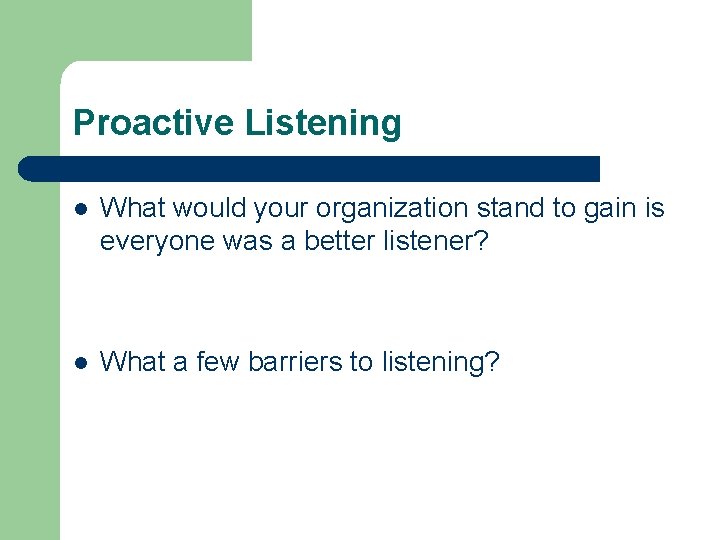 Proactive Listening

- What would your organization stand to gain is everyone was a better listener?

- What a few barriers to listening?